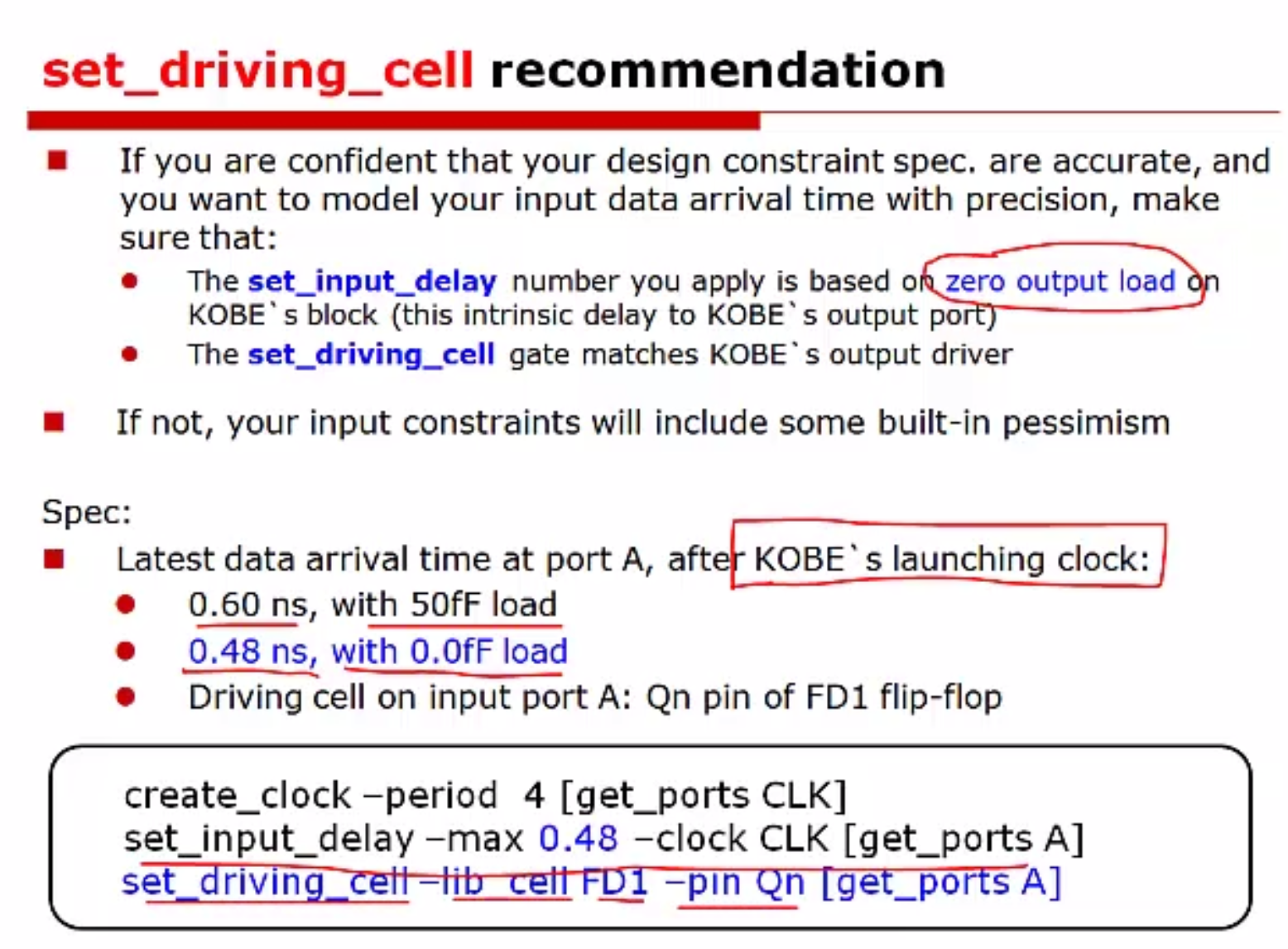 set_driving_cell recommendation

■ If you are confident that your design constraint spec. are accurate, and you want to model your input data arrival time with precision, make sure that:

● The set_input_delay number you apply is based on zero output load on KOBE`s block (this intrinsic delay to KOBE`s output port)

● The set_driving_cell gate matches KOBE`s output driver

■ If not, your input constraints will include some built-in pessimism

Spec:

■ Latest data arrival time at port A, after KOBE`s launching clock:

● 0.60 ns, with 50fF load

● 0.48 ns, with 0.0fF load

● Driving cell on input port A: Qn pin of FD1 flip-flop

create_clock –period 4 [get_ports CLK]
set_input_delay –max 0.48 –clock CLK [get_ports A]
set_driving_cell –lib_cell FD1 –pin Qn [get_ports A]